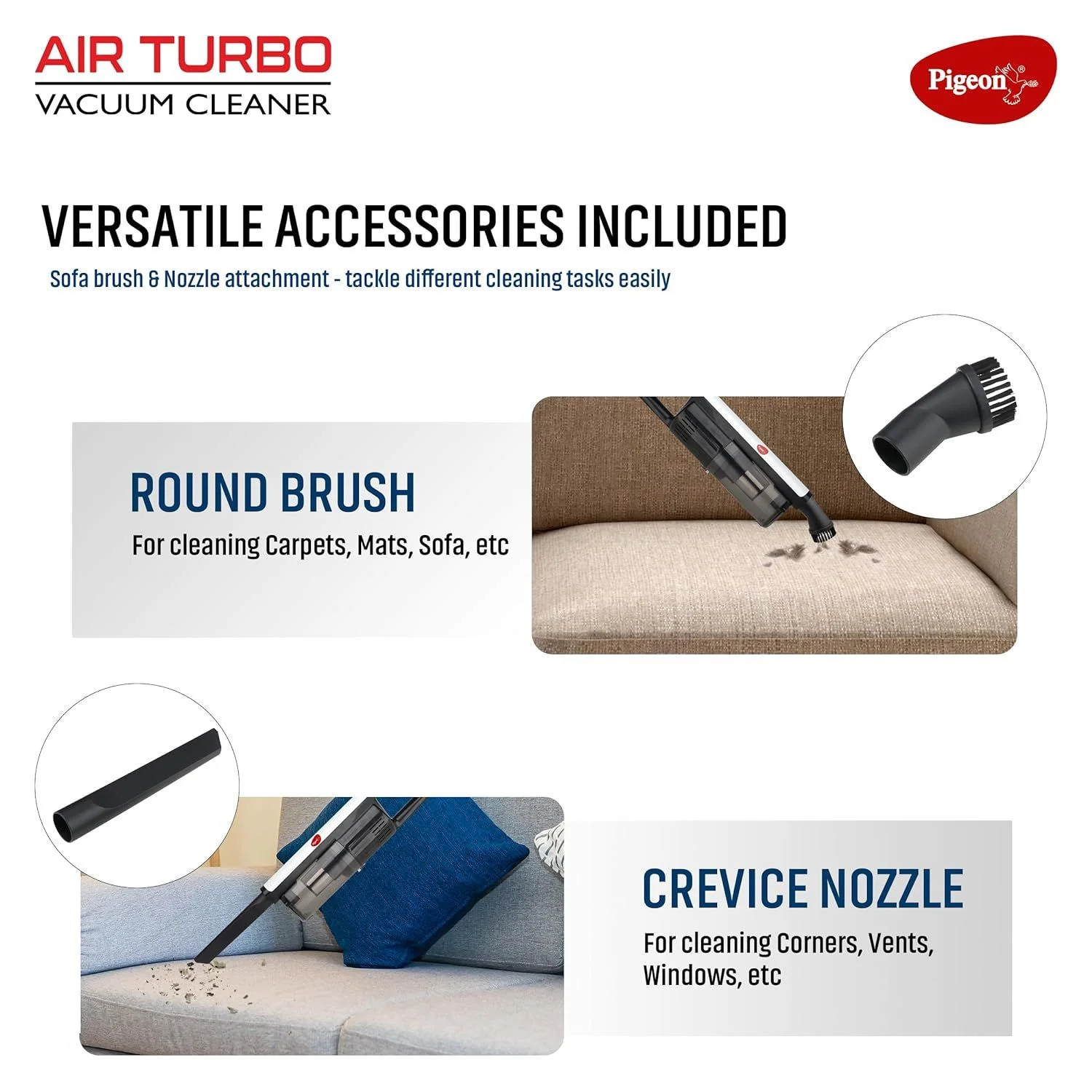 AIR TURBO
VACUUM CLEANER

Pigeon®

VERSATILE ACCESSORIES INCLUDED
Sofa brush & Nozzle attachment - tackle different cleaning tasks easily

ROUND BRUSH
For cleaning Carpets, Mats, Sofa, etc

CREVICE NOZZLE
For cleaning Corners, Vents, Windows, etc